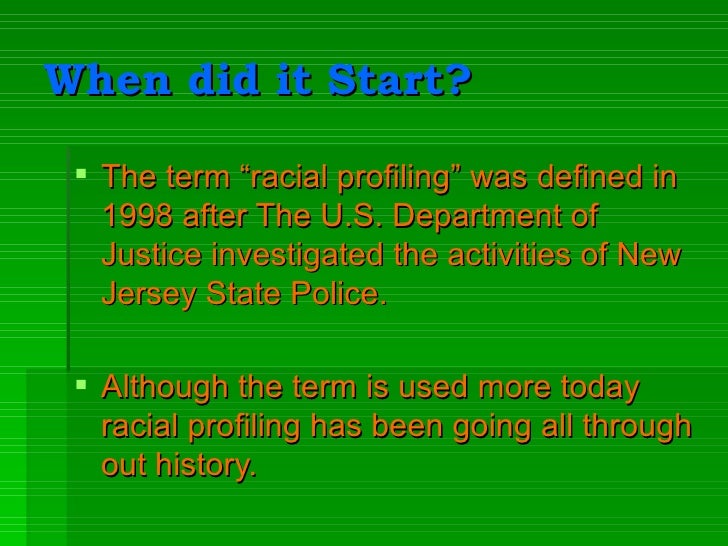 When did it Start?

▪ The term “racial profiling” was defined in 1998 after The U.S. Department of Justice investigated the activities of New Jersey State Police.

▪ Although the term is used more today racial profiling has been going all through out history.